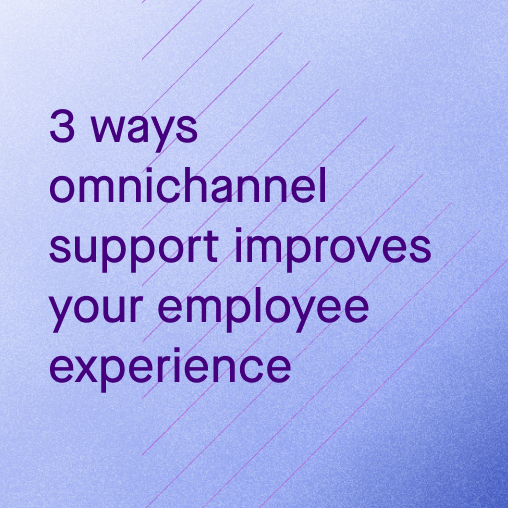 3 ways omnichannel support improves your employee experience